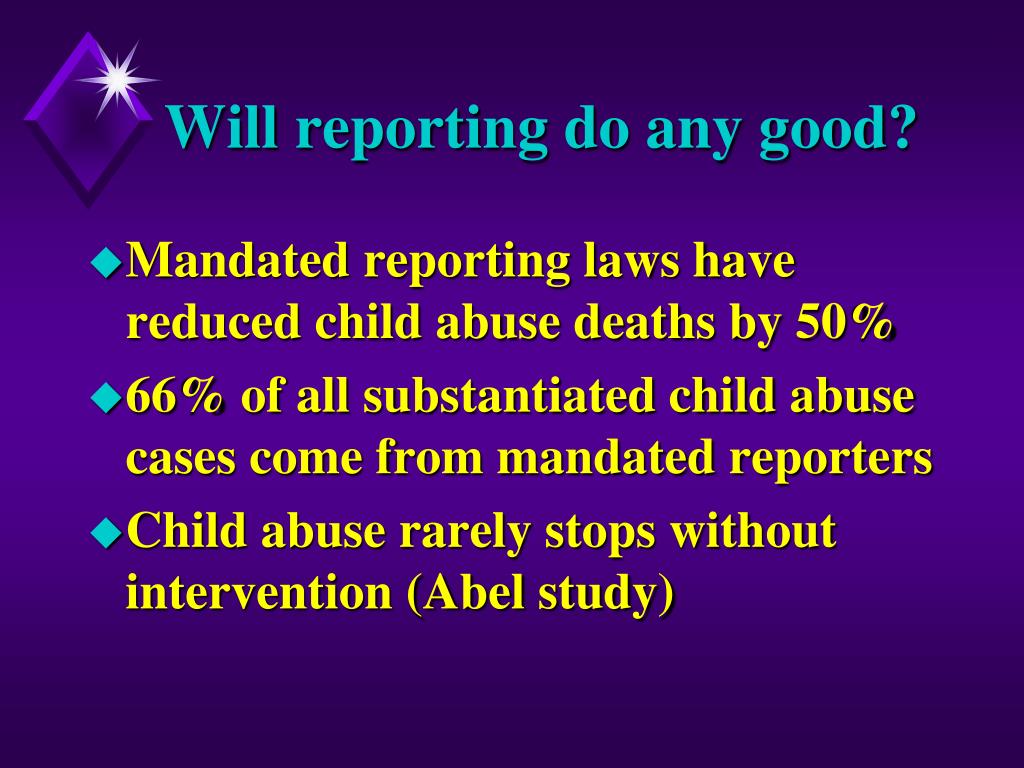 Will reporting do any good?

Mandated reporting laws have reduced child abuse deaths by 50%

66% of all substantiated child abuse cases come from mandated reporters

Child abuse rarely stops without intervention (Abel study)